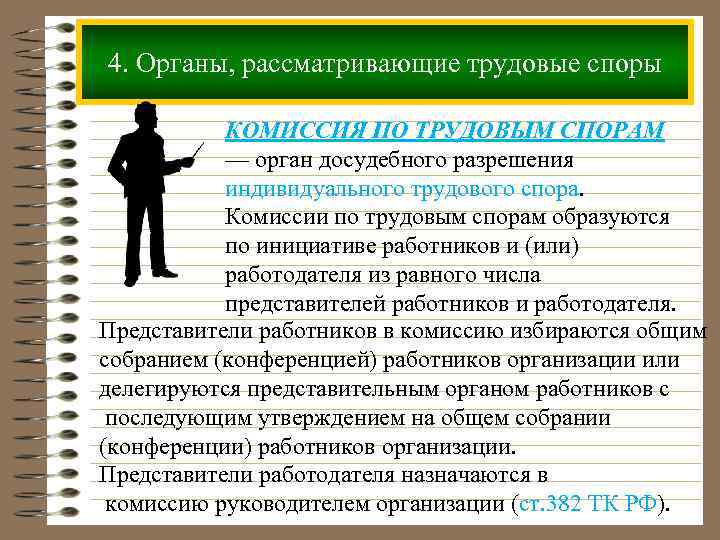 4. Органы, рассматривающие трудовые споры

КОМИССИЯ ПО ТРУДОВЫМ СПОРАМ — орган досудебного разрешения индивидуального трудового спора. Комиссии по трудовым спорам образуются по инициативе работников и (или) работодателя из равного числа представителей работников и работодателя.

Представители работников в комиссию избираются общим собранием (конференцией) работников организации или делегируются представительным органом работников с последующим утверждением на общем собрании (конференции) работников организации.

Представители работодателя назначаются в комиссию руководителем организации (ст.382 ТК РФ).